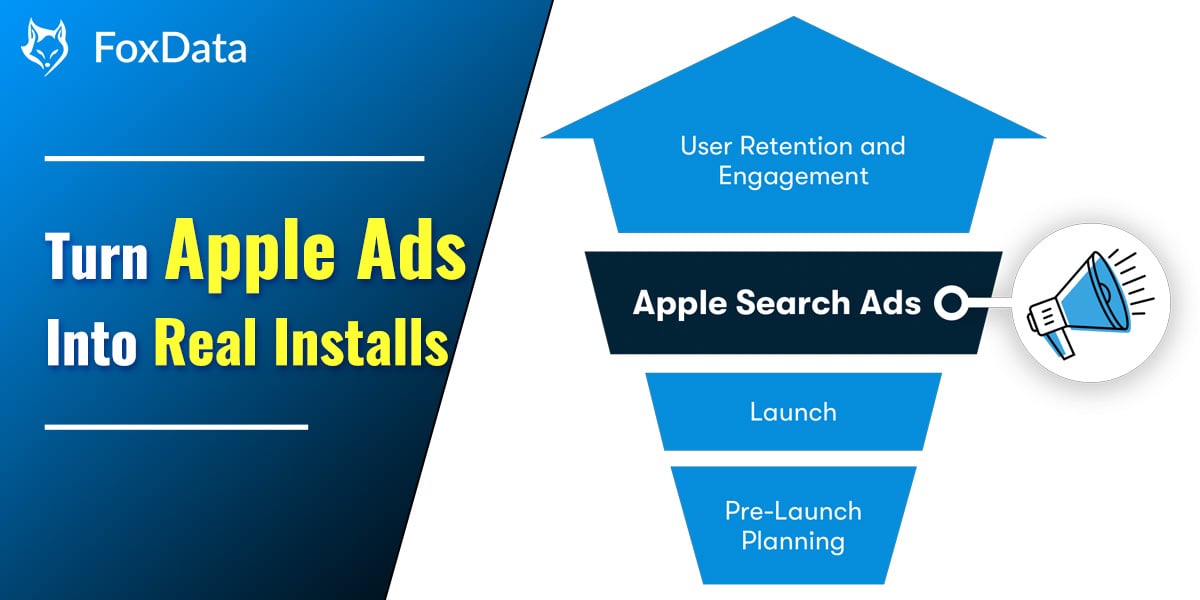 FoxData

Turn Apple Ads Into Real Installs

User Retention and Engagement

Apple Search Ads

Launch

Pre-Launch Planning